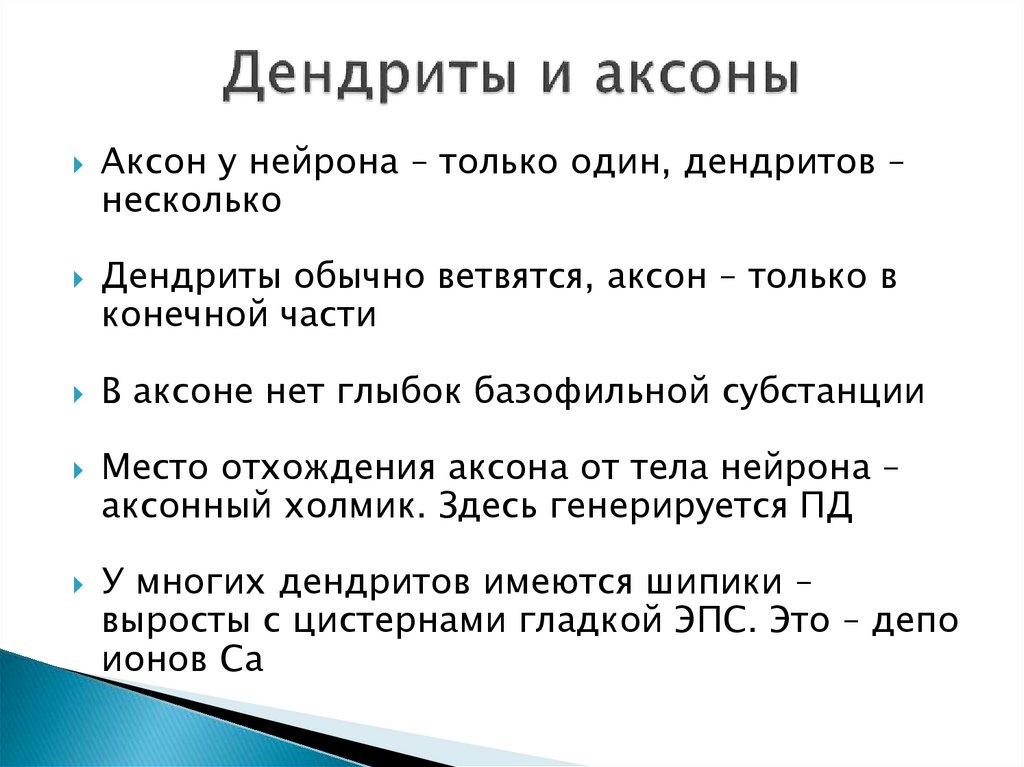 Дендриты и аксоны

Аксон у нейрона – только один, дендритов – несколько

Дендриты обычно ветвятся, аксон – только в конечной части

В аксоне нет глыбок базофильной субстанции

Место отхождения аксона от тела нейрона – аксонный холмик. Здесь генерируется ПД

У многих дендритов имеются шипики – выросты с цистернами гладкой ЭПС. Это – депо ионов Са